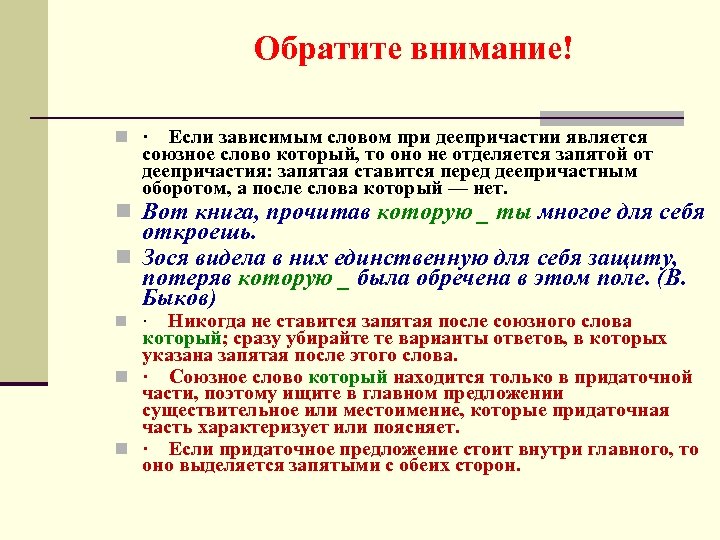 Обратите внимание!

· Если зависимым словом при деепричастии является союзное слово который, то оно не отделяется запятой от деепричастия: запятая ставится перед деепричастным оборотом, а после слова который — нет.

Вот книга, прочитав которую _ ты многое для себя откроешь.

Зося видела в них единственную для себя защиту, потеряв которую _ была обречена в этом поле. (В. Быков)

· Никогда не ставится запятая после союзного слова который; сразу убирайте те варианты ответов, в которых указана запятая после этого слова.

· Союзное слово который находится только в придаточной части, поэтому ищите в главном предложении существительное или местоимение, которые придаточная часть характеризует или поясняет.

· Если придаточное предложение стоит внутри главного, то оно выделяется запятыми с обеих сторон.